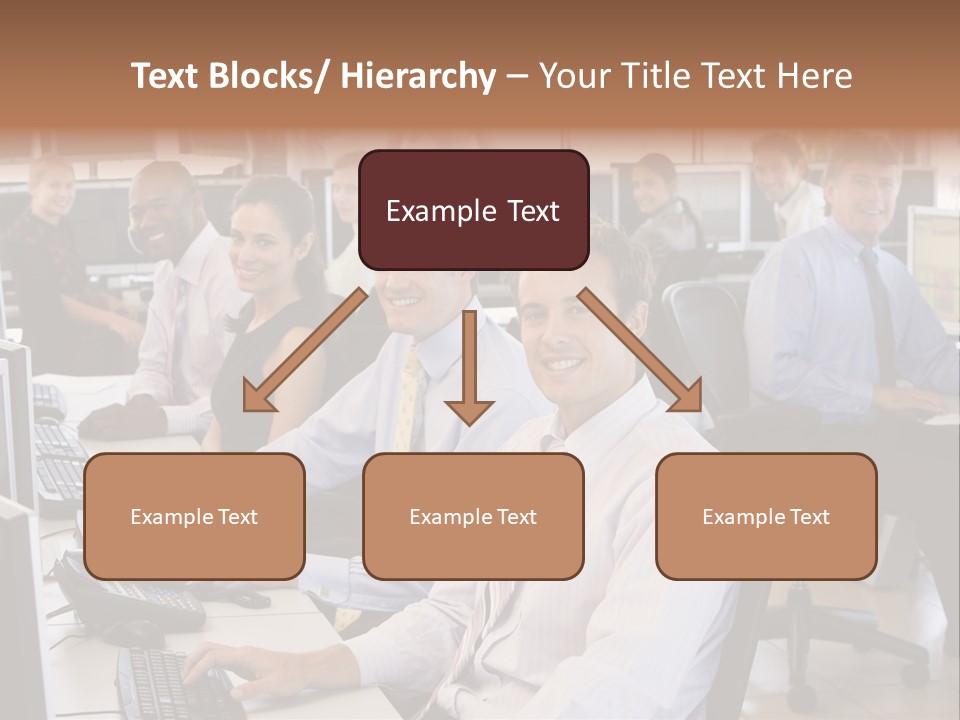 Text Blocks/ Hierarchy – Your Title Text Here

Example Text

Example Text

Example Text

Example Text